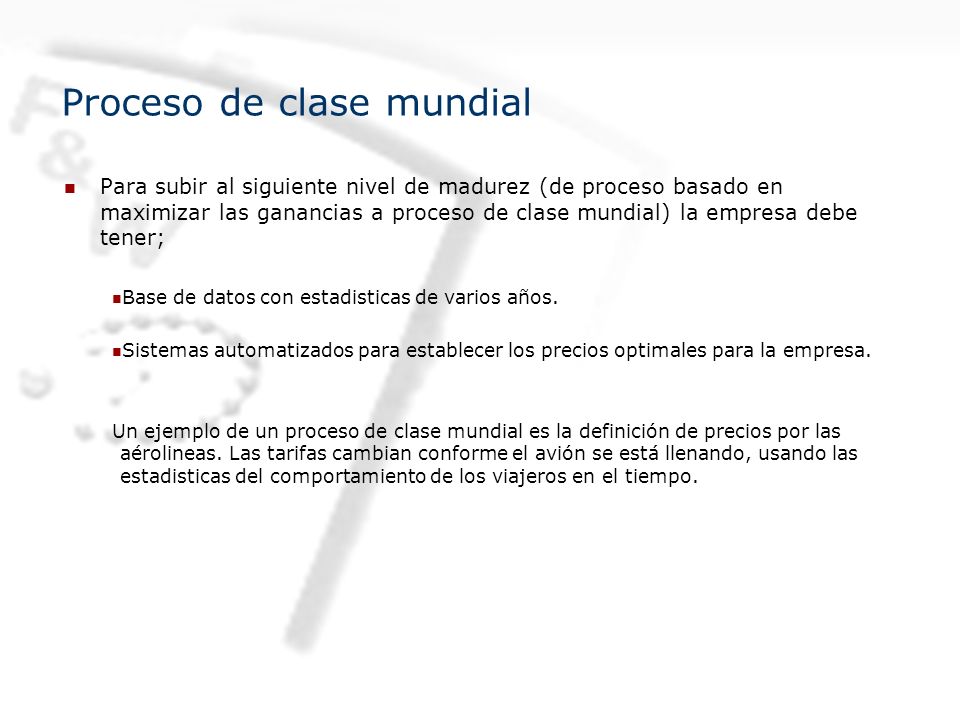 Proceso de clase mundial

Para subir al siguiente nivel de madurez (de proceso basado en maximizar las ganancias a proceso de clase mundial) la empresa debe tener;

Base de datos con estadisticas de varios años.

Sistemas automatizados para establecer los precios optimales para la empresa.

Un ejemplo de un proceso de clase mundial es la definición de precios por las aérolineas. Las tarifas cambian conforme el avión se está llenando, usando las estadisticas del comportamiento de los viajeros en el tiempo.